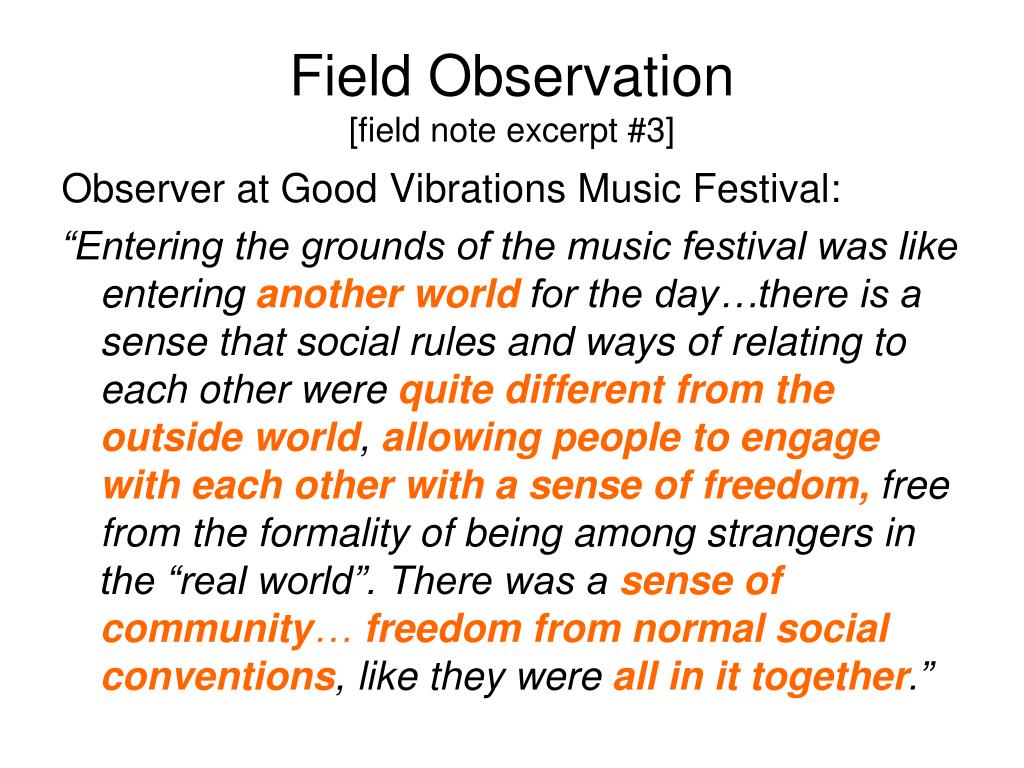 Field Observation
[field note excerpt #3]

Observer at Good Vibrations Music Festival:

“Entering the grounds of the music festival was like entering another world for the day…there is a sense that social rules and ways of relating to each other were quite different from the outside world, allowing people to engage with each other with a sense of freedom, free from the formality of being among strangers in the “real world”. There was a sense of community… freedom from normal social conventions, like they were all in it together.”